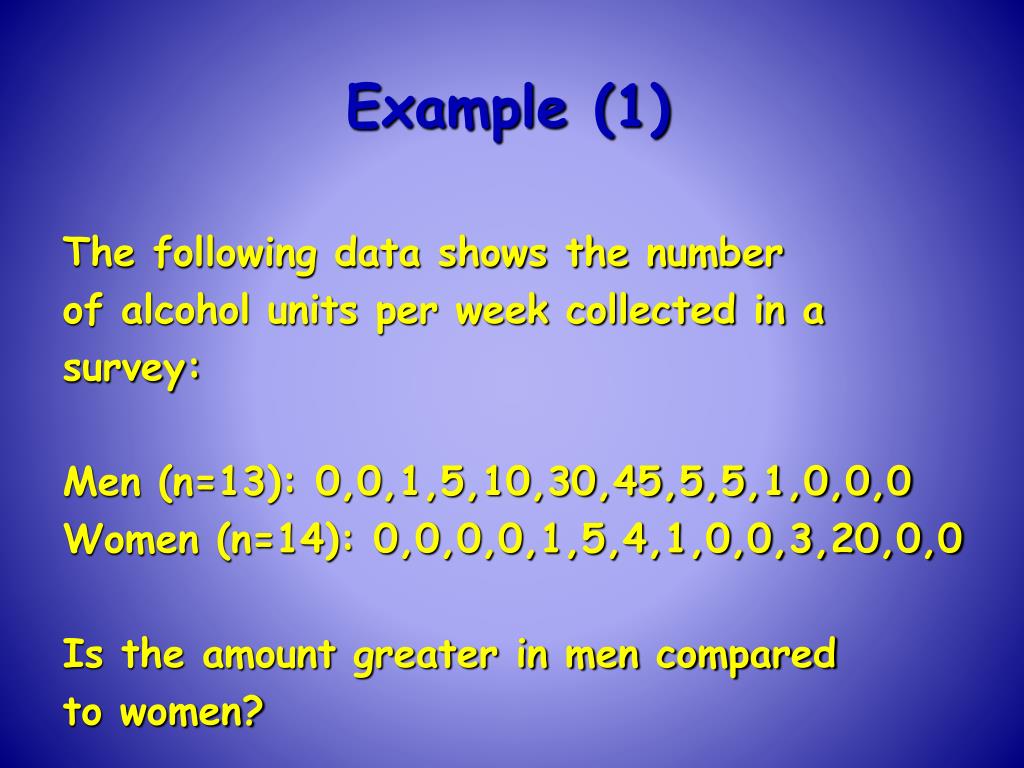 Example (1)

The following data shows the number of alcohol units per week collected in a survey:

Men (n=13): 0,0,1,5,10,30,45,5,5,1,0,0,0
Women (n=14): 0,0,0,0,1,5,4,1,0,0,3,20,0,0

Is the amount greater in men compared to women?